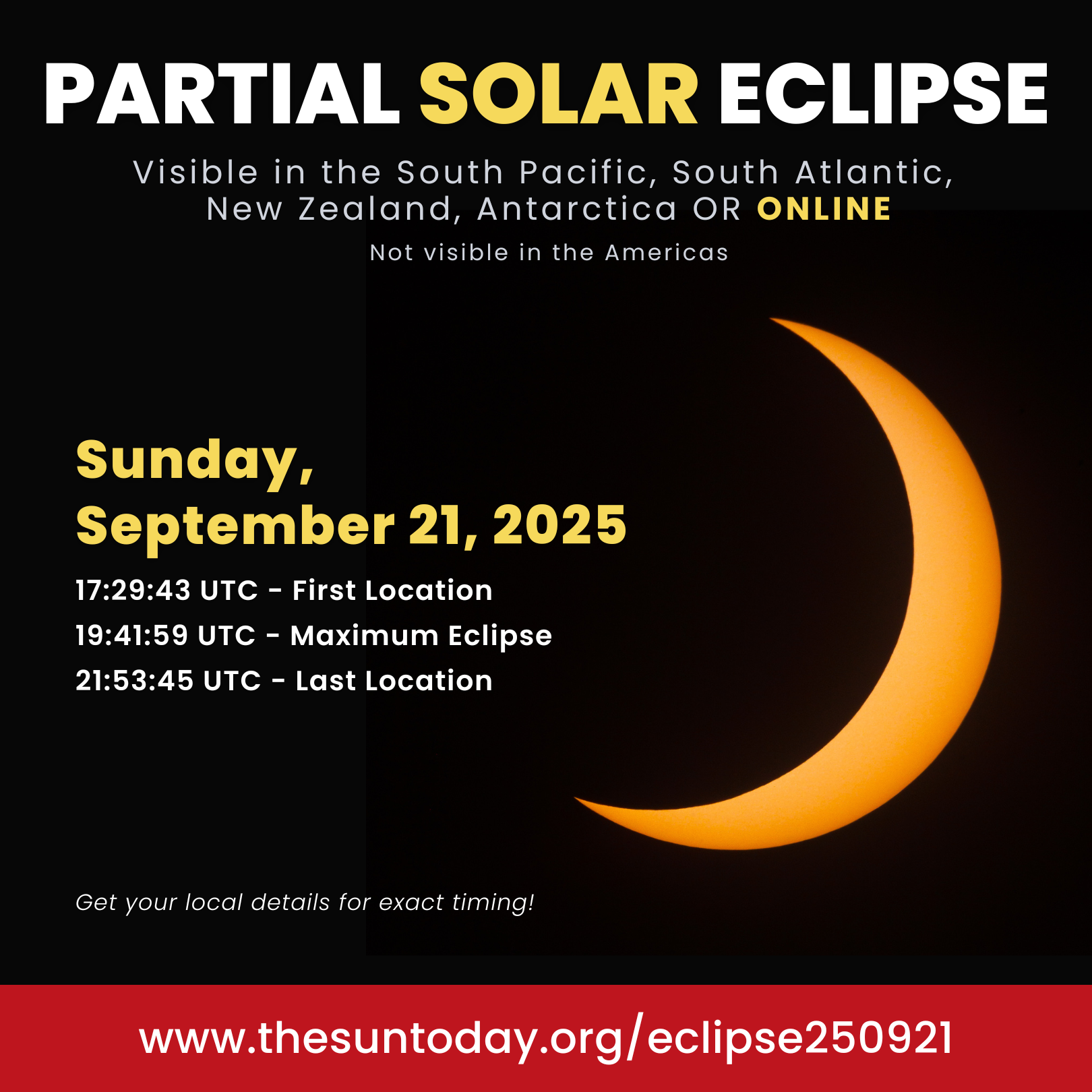 PARTIAL SOLAR ECLIPSE

Visible in the South Pacific, South Atlantic, New Zealand, Antarctica OR ONLINE

Not visible in the Americas

Sunday, September 21, 2025

17:29:43 UTC - First Location
19:41:59 UTC - Maximum Eclipse
21:53:45 UTC - Last Location

Get your local details for exact timing!

www.thesuntoday.org/eclipse250921